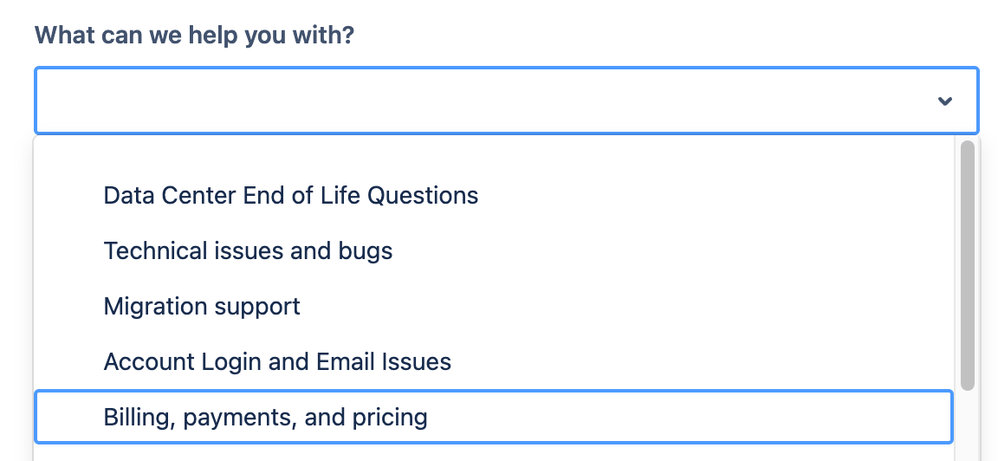 What can we help you with?

Data Center End of Life Questions

Technical issues and bugs

Migration support

Account Login and Email Issues

Billing, payments, and pricing